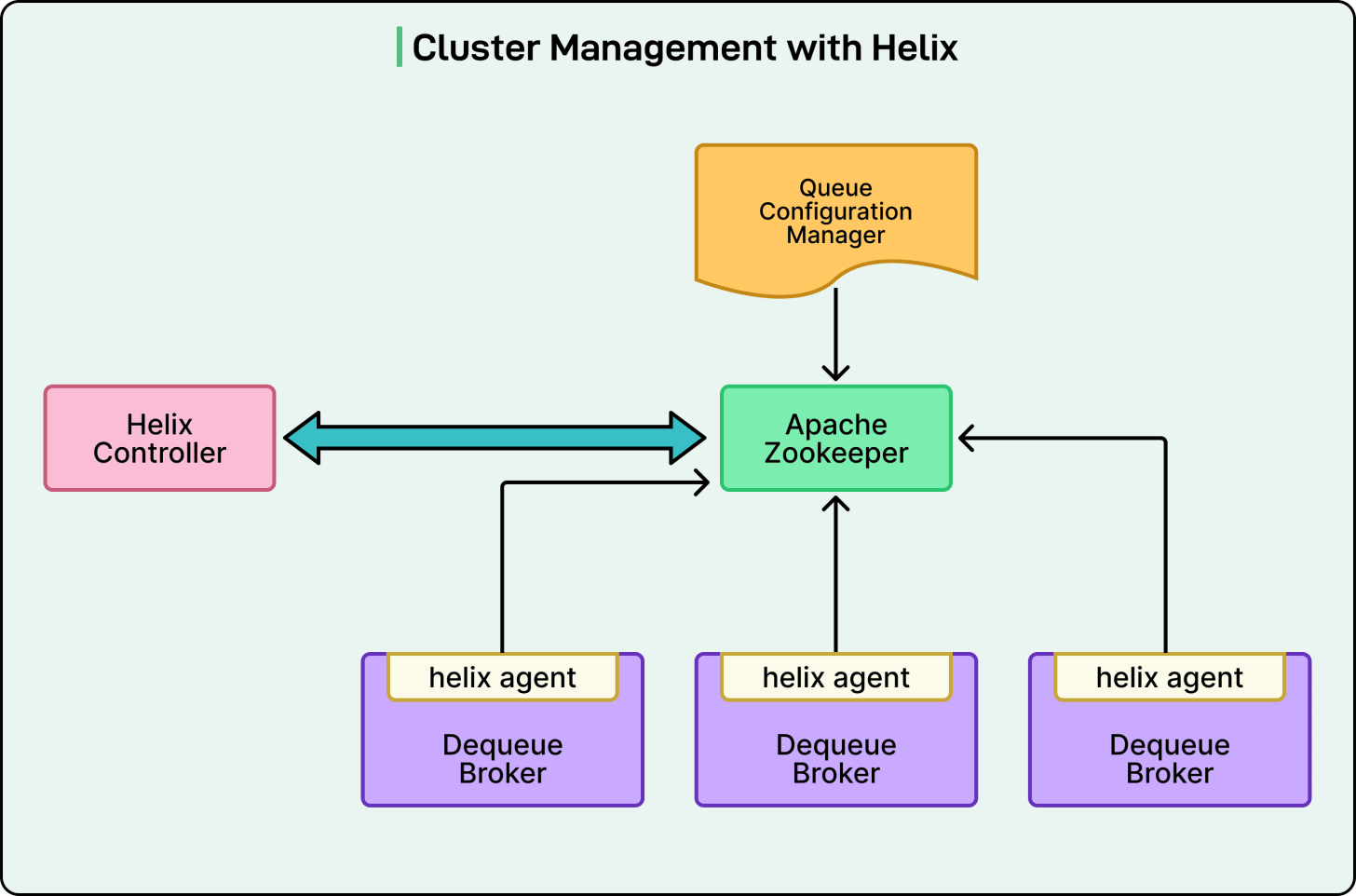 Cluster Management with Helix

Queue Configuration Manager

Helix Controller

Apache Zookeeper

helix agent

Dequeue Broker

helix agent

Dequeue Broker

helix agent

Dequeue Broker